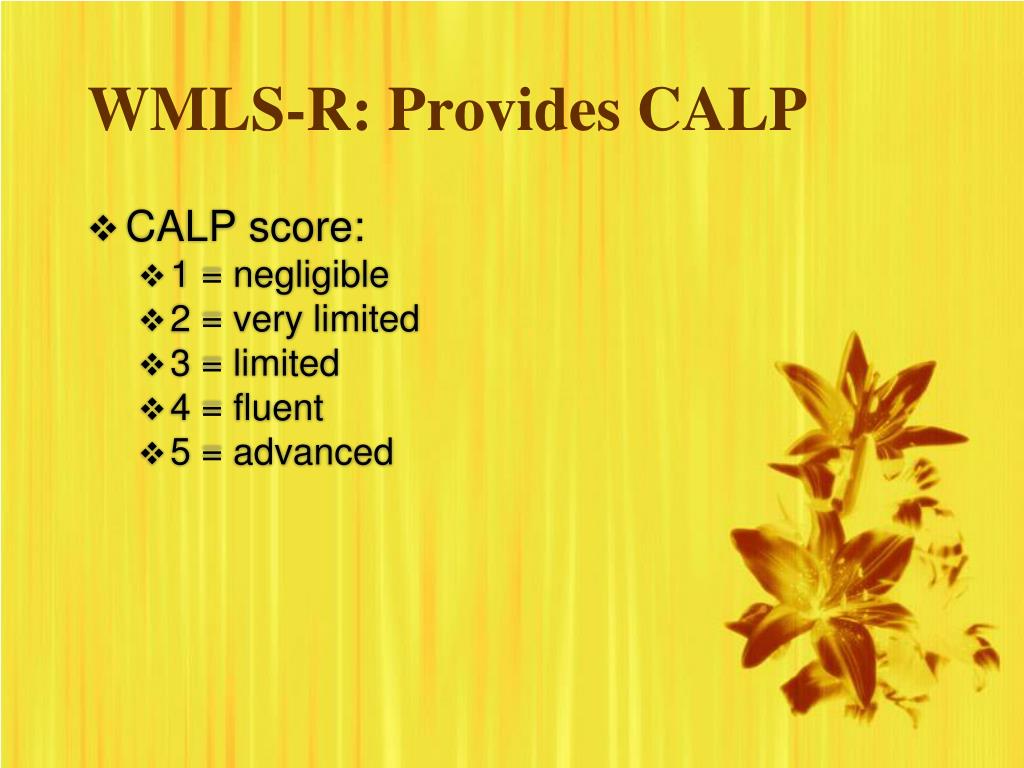 WMLS-R: Provides CALP

❖ CALP score:
❖ 1 = negligible
❖ 2 = very limited
❖ 3 = limited
❖ 4 = fluent
❖ 5 = advanced